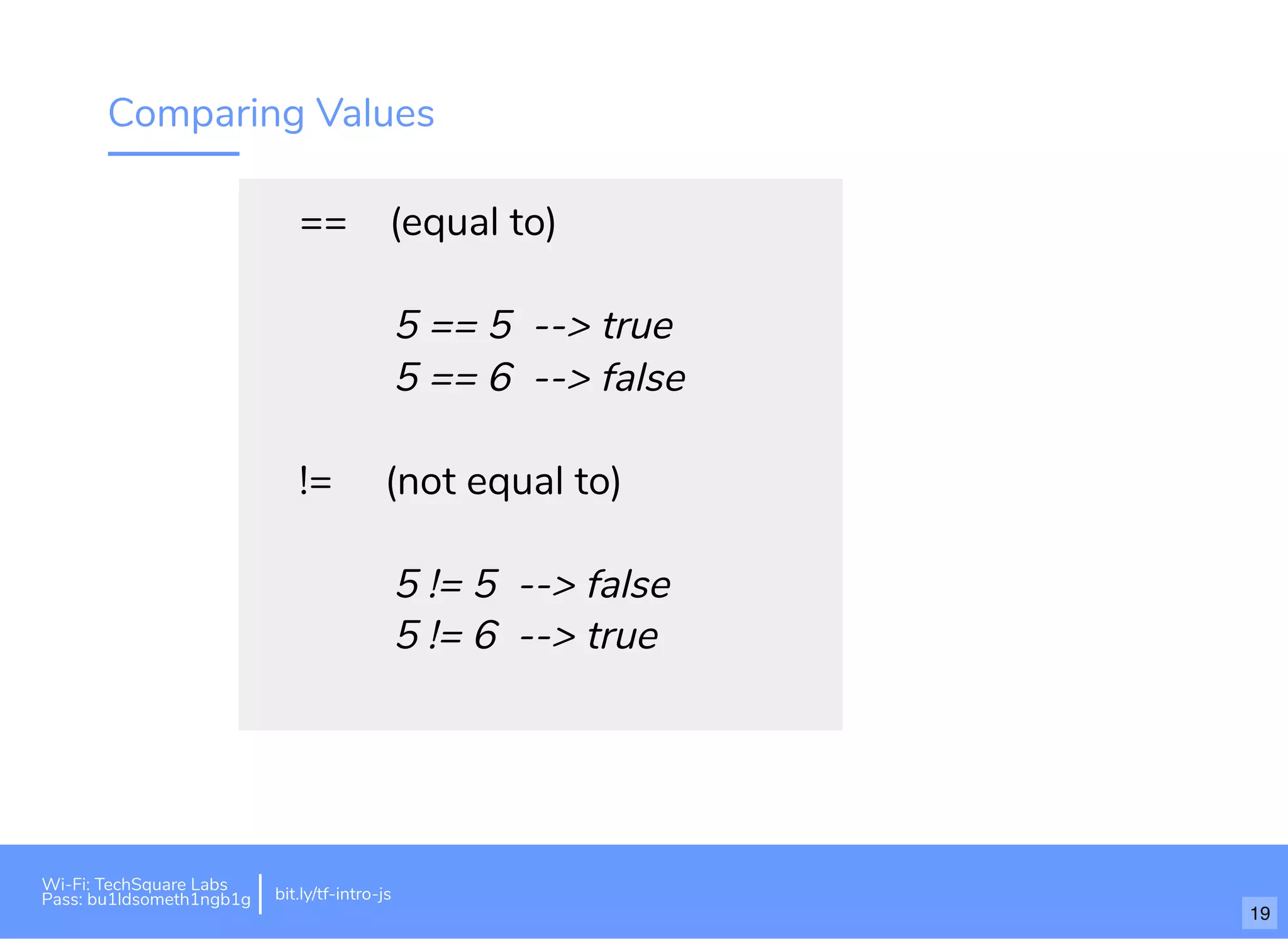 Comparing Values

== (equal to)

5 == 5 --> true
5 == 6 --> false

!= (not equal to)

5 != 5 --> false
5 != 6 --> true

Wi-Fi: TechSquare Labs
Pass: bu1ldsometh1ngb1g

bit.ly/tf-intro-js

19